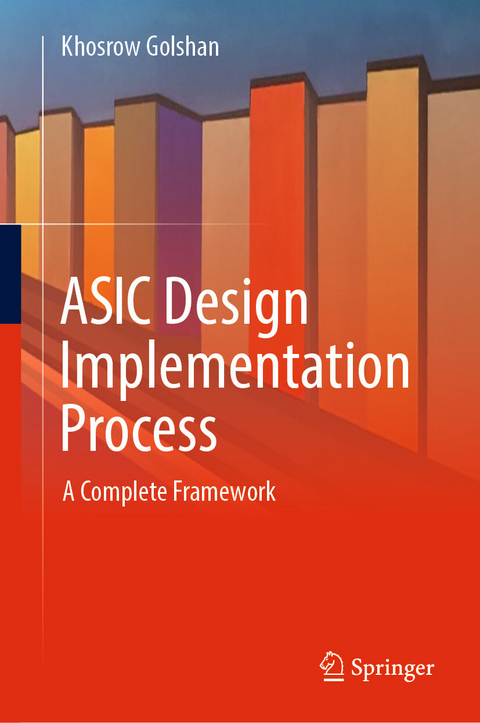 Khosrow Golshan

ASIC Design Implementation Process

A Complete Framework

Springer